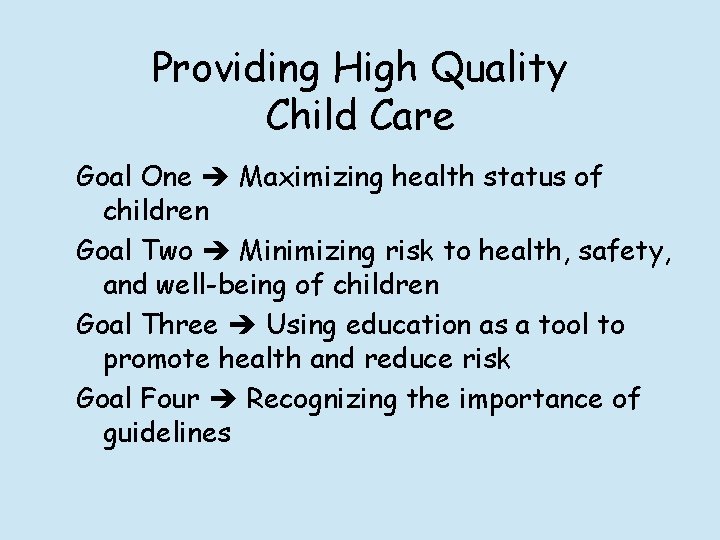 Providing High Quality
Child Care

Goal One ➔ Maximizing health status of children

Goal Two ➔ Minimizing risk to health, safety, and well-being of children

Goal Three ➔ Using education as a tool to promote health and reduce risk

Goal Four ➔ Recognizing the importance of guidelines